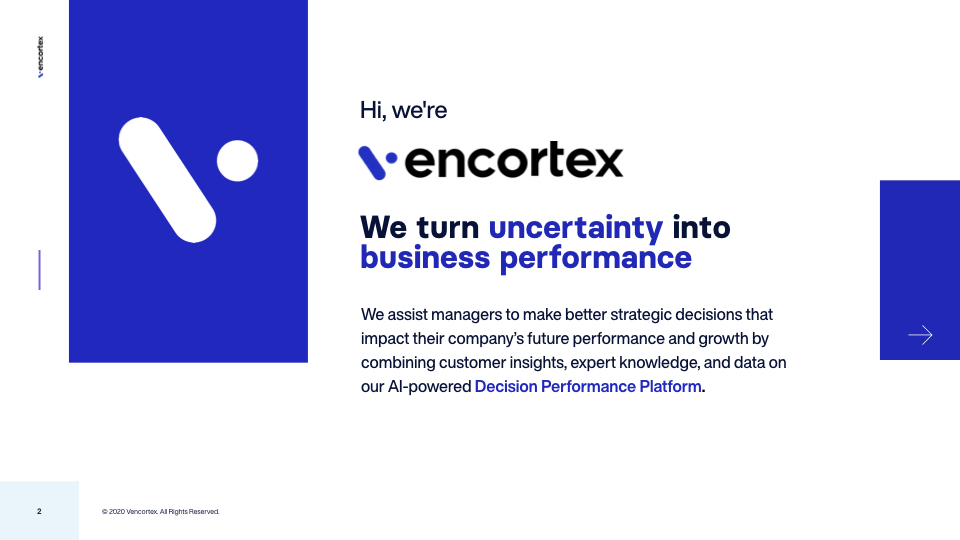 vencortex

Hi, we're

vencortex

We turn uncertainty into business performance

We assist managers to make better strategic decisions that impact their company's future performance and growth by combining customer insights, expert knowledge, and data on our AI-powered Decision Performance Platform.

2

© 2020 Vencortex. All Rights Reserved.